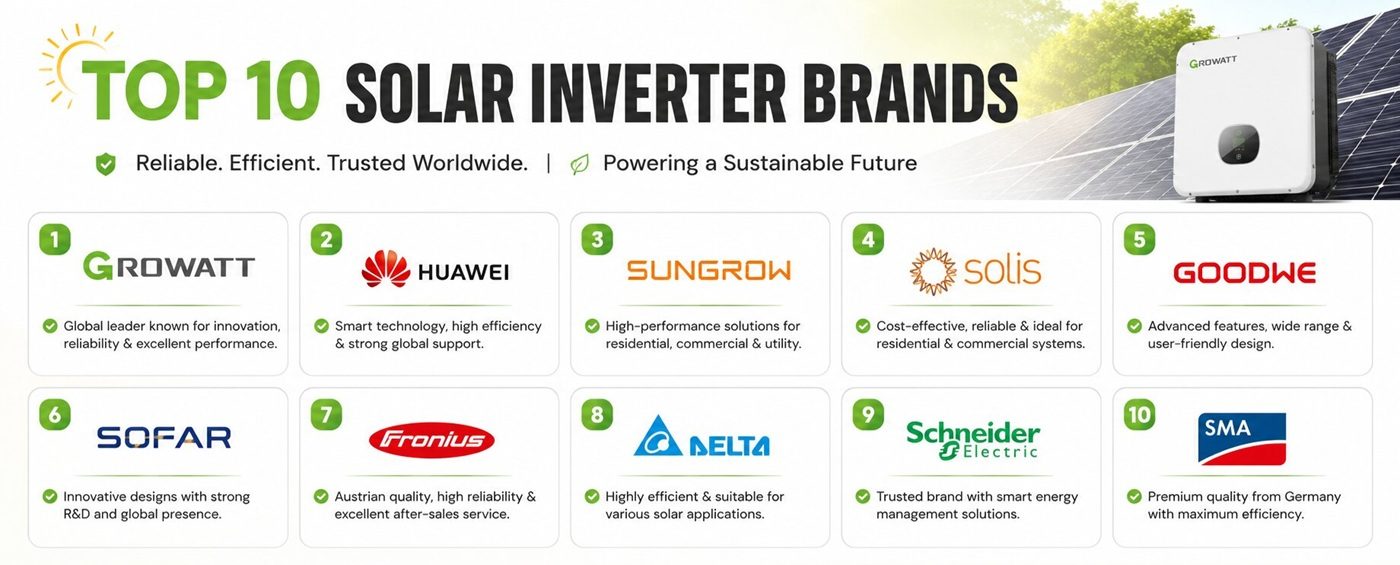 TOP 10 SOLAR INVERTER BRANDS

GROWATT

Reliable. Efficient. Trusted Worldwide. | Powering a Sustainable Future

1
GROWATT
Global leader known for innovation, reliability & excellent performance.

2
HUAWEI
Smart technology, high efficiency & strong global support.

3
SUNGROW
High-performance solutions for residential, commercial & utility.

4
solis
Cost-effective, reliable & ideal for residential & commercial systems.

5
GOODWE
Advanced features, wide range & user-friendly design.

6
SOFAR
Innovative designs with strong R&D and global presence.

7
Fronius
Austrian quality, high reliability & excellent after-sales service.

8
DELTA
Highly efficient & suitable for various solar applications.

9
Schneider Electric
Trusted brand with smart energy management solutions.

10
SMA
Premium quality from Germany with maximum efficiency.